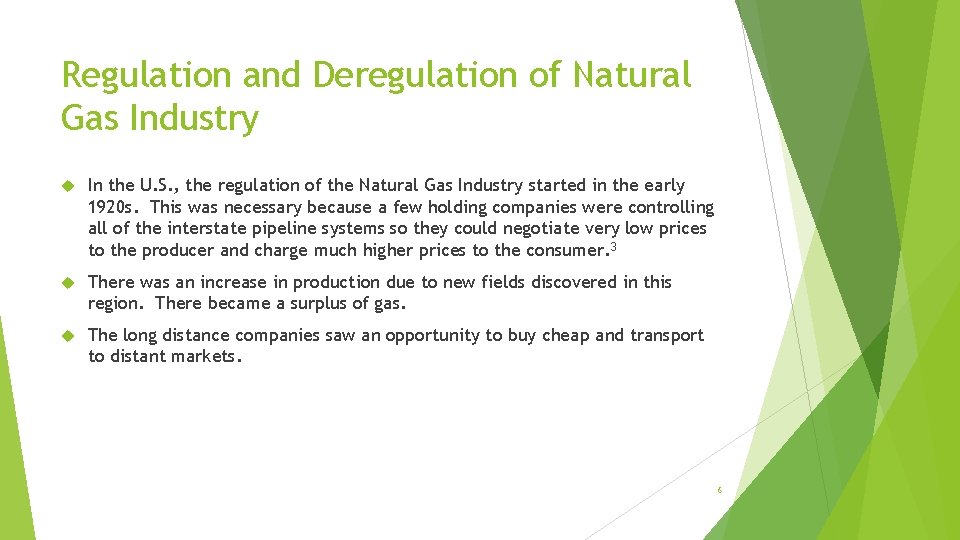 Regulation and Deregulation of Natural Gas Industry

In the U.S., the regulation of the Natural Gas Industry started in the early 1920s. This was necessary because a few holding companies were controlling all of the interstate pipeline systems so they could negotiate very low prices to the producer and charge much higher prices to the consumer.$^3$

There was an increase in production due to new fields discovered in this region. There became a surplus of gas.

The long distance companies saw an opportunity to buy cheap and transport to distant markets.

6